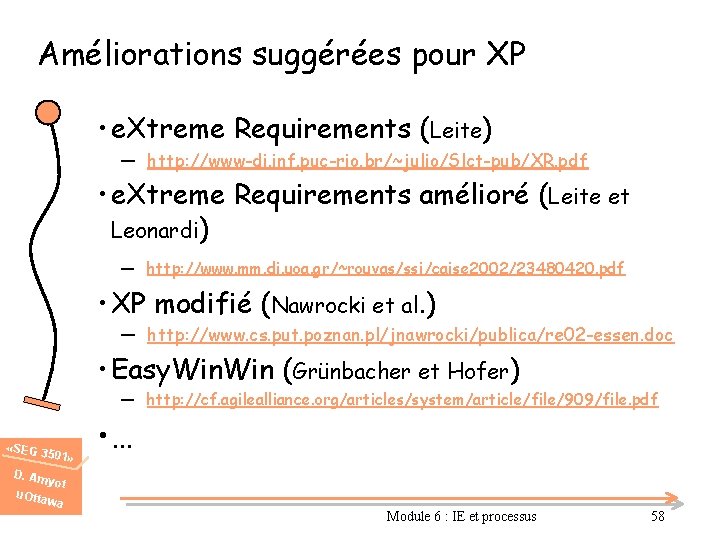 Améliorations suggérées pour XP

• eXtreme Requirements (Leite)

– http://www-di.inf.puc-rio.br/~julio/Slct-pub/XR.pdf

• eXtreme Requirements amélioré (Leite et Leonardi)

– http://www.mm.di.uoa.gr/~rouvas/ssi/caise2002/23480420.pdf

• XP modifié (Nawrocki et al.)

– http://www.cs.put.poznan.pl/jnawrocki/publica/re02-essen.doc

• EasyWinWin (Grünbacher et Hofer)

– http://cf.agilealliance.org/articles/system/article/file/909/file.pdf

• ...

«SEG 3501»
D. Amyot
uOttawa

Module 6 : IE et processus

58